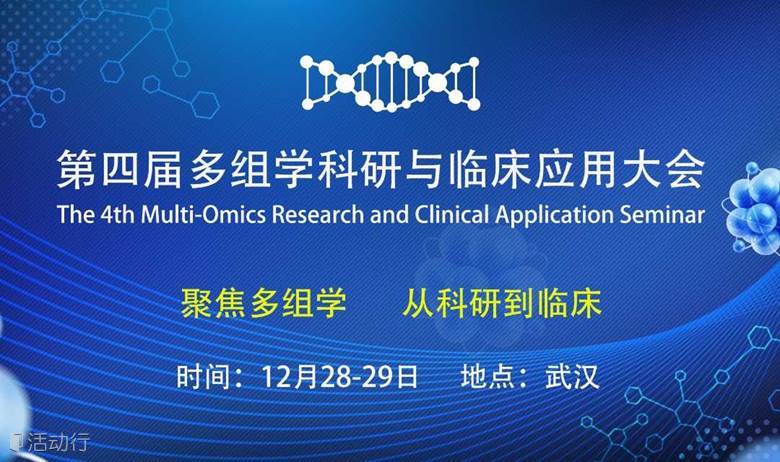 第四届多组学科研与临床应用大会
The 4th Multi-Omics Research and Clinical Application Seminar

聚焦多组学　　从科研到临床

时间：12月28-29日　　地点：武汉

活动行